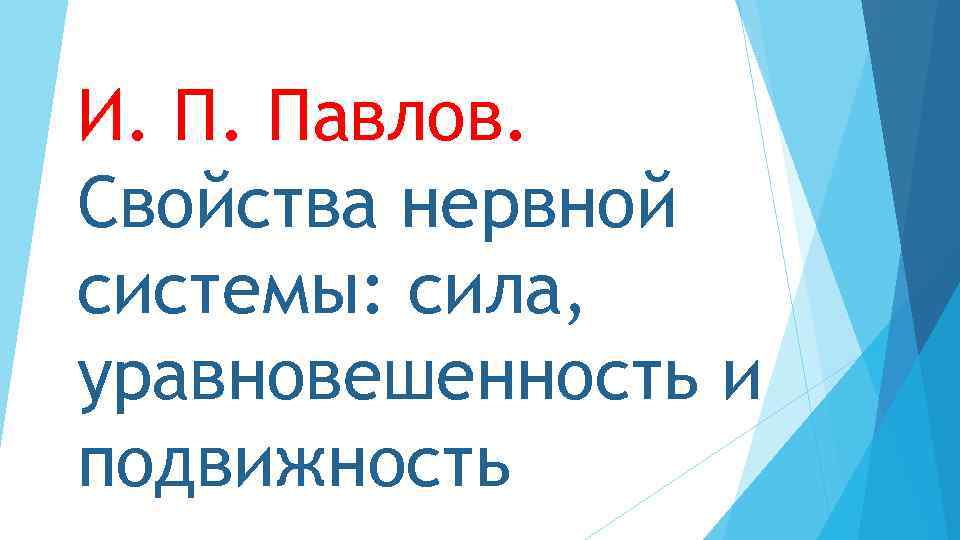 И. П. Павлов. Свойства нервной системы: сила, уравновешенность и подвижность